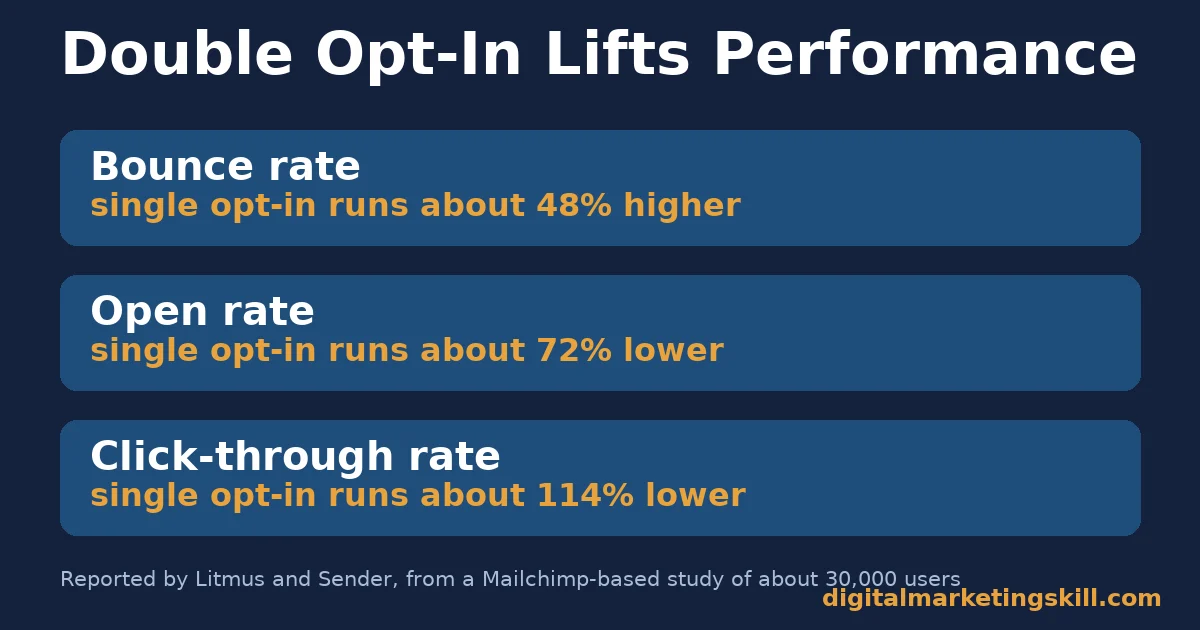 Double Opt-In Lifts Performance

Bounce rate
single opt-in runs about 48% higher

Open rate
single opt-in runs about 72% lower

Click-through rate
single opt-in runs about 114% lower

Reported by Litmus and Sender, from a Mailchimp-based study of about 30,000 users

digitalmarketingskill.com